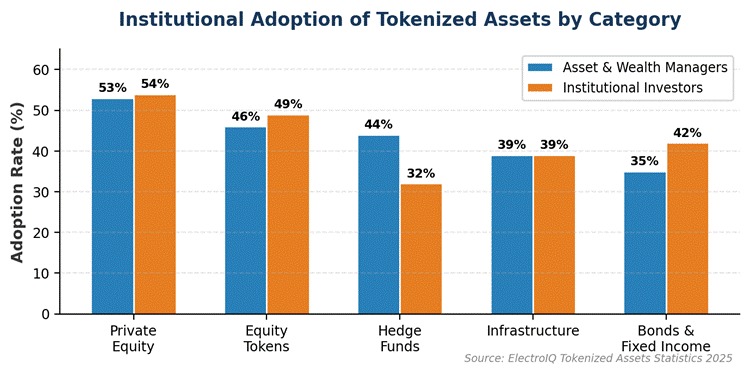 Institutional Adoption of Tokenized Assets by Category

Asset & Wealth Managers
Institutional Investors

Adoption Rate (%)

60
50
40
30
20
10
0

53% 54%
46% 49%
44% 32%
39% 39%
35% 42%

Private Equity
Equity Tokens
Hedge Funds
Infrastructure
Bonds & Fixed Income

Source: ElectroIQ Tokenized Assets Statistics 2025